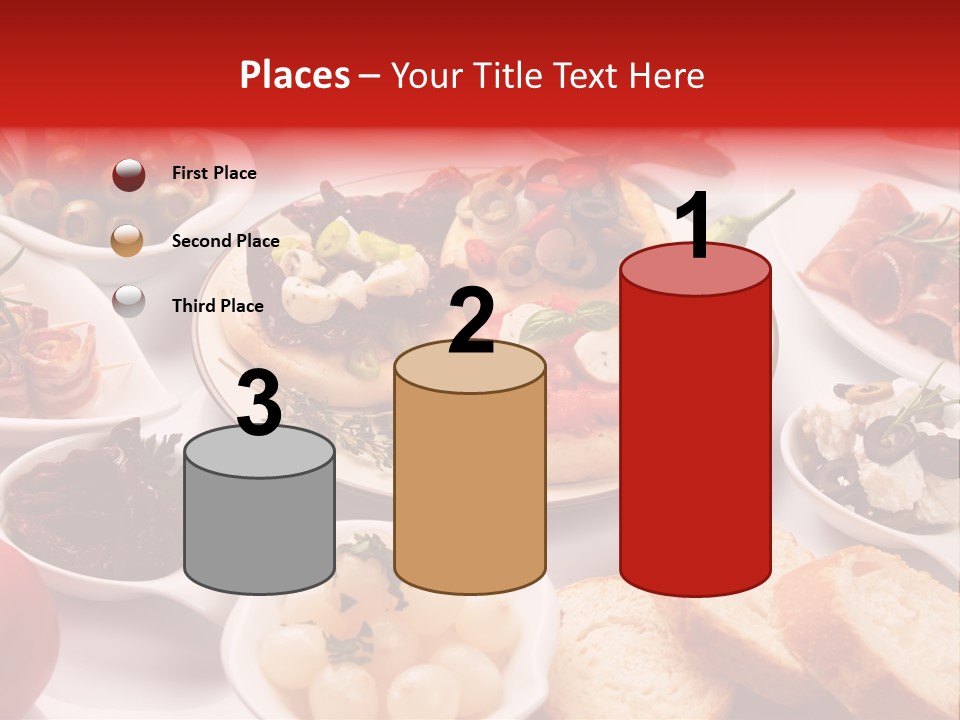 Places – Your Title Text Here

First Place

Second Place

Third Place

3

2

1